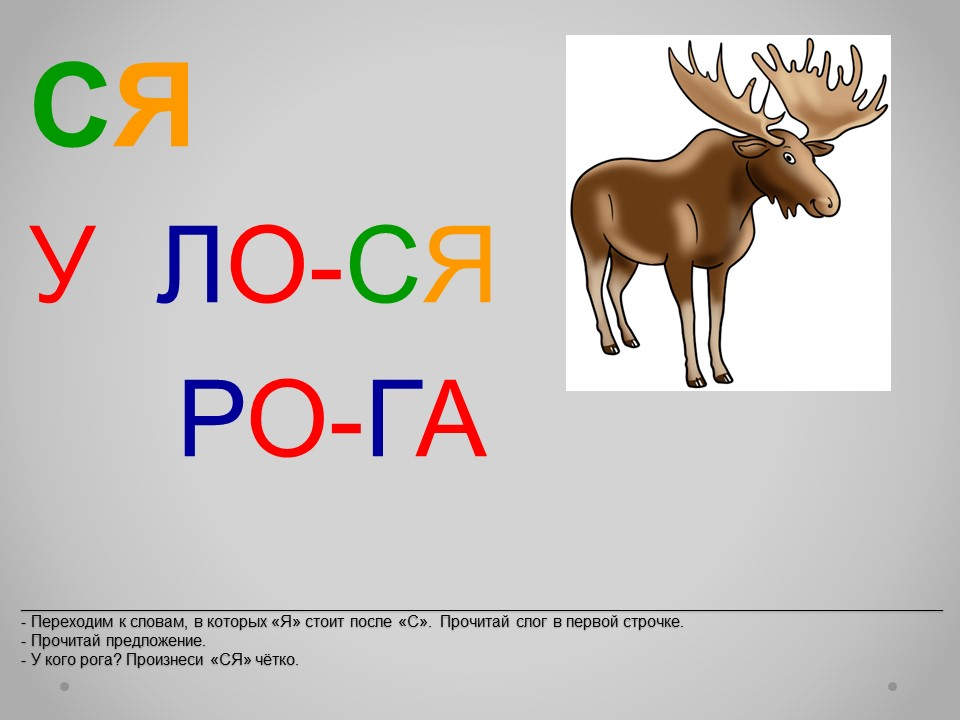 СЯ

У ЛО-СЯ

РО-ГА

- Переходим к словам, в которых «Я» стоит после «С». Прочитай слог в первой строчке.
- Прочитай предложение.
- У кого рога? Произнеси «СЯ» чётко.